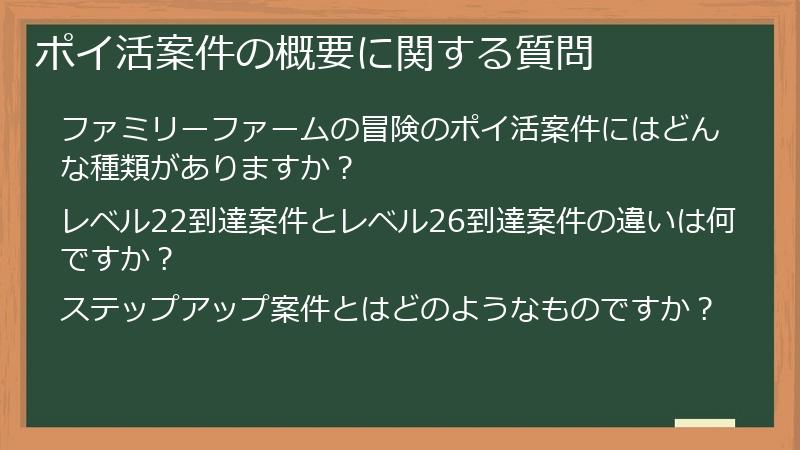 ポイ活案件の概要に関する質問

ファミリーファームの冒険のポイ活案件にはどんな種類がありますか？

レベル22到達案件とレベル26到達案件の違いは何ですか？

ステップアップ案件とはどのようなものですか？